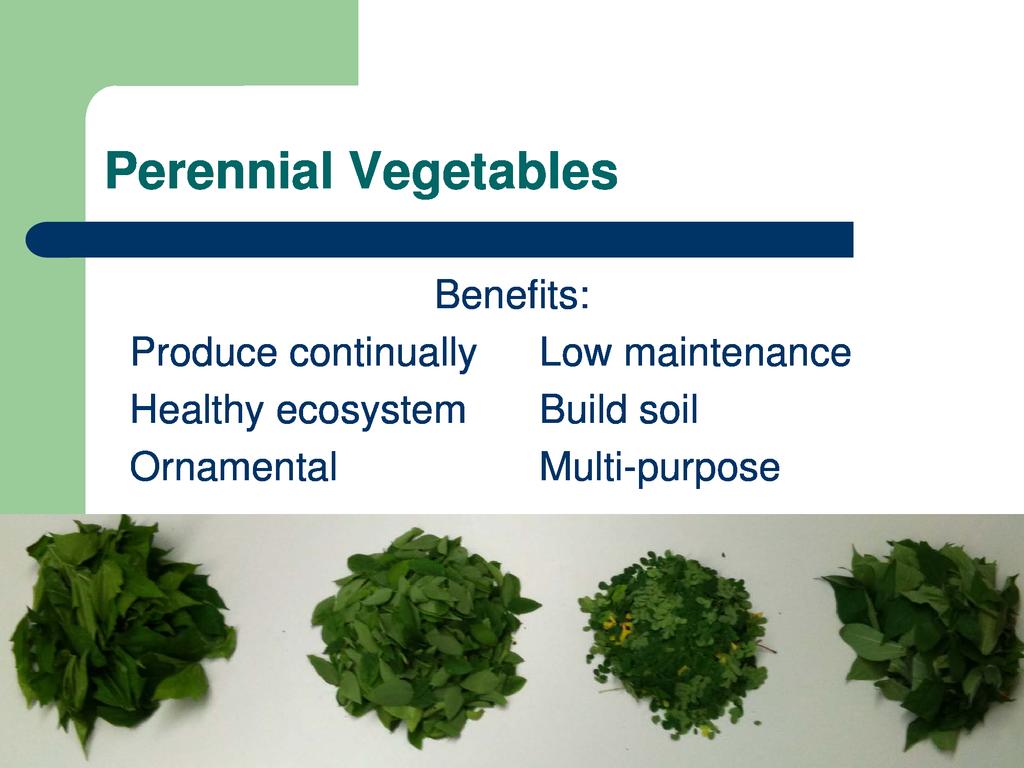 Perennial Vegetables

Benefits:

Produce continually
Healthy ecosystem
Ornamental

Low maintenance
Build soil
Multi-purpose